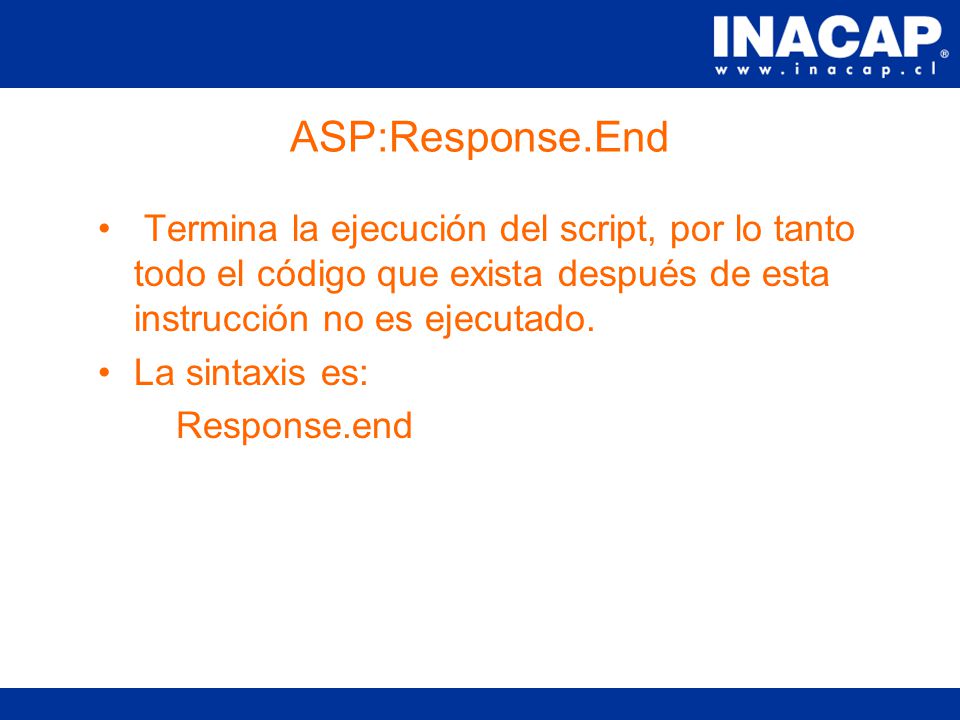 INACAP®
www.inacap.cl

ASP:Response.End

• Termina la ejecución del script, por lo tanto todo el código que exista después de esta instrucción no es ejecutado.
• La sintaxis es:
Response.end